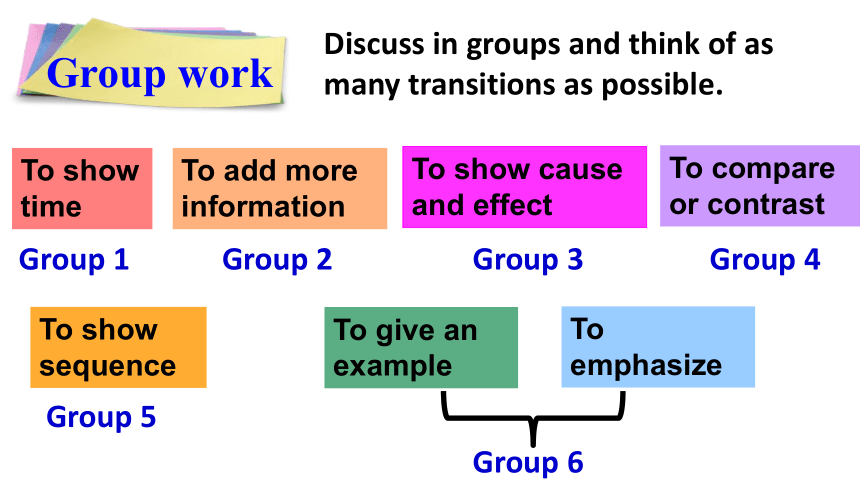 Group work

Discuss in groups and think of as many transitions as possible.

To show time

Group 1

To add more information

Group 2

To show cause and effect

Group 3

To compare or contrast

Group 4

To show sequence

Group 5

To give an example

To emphasize

Group 6